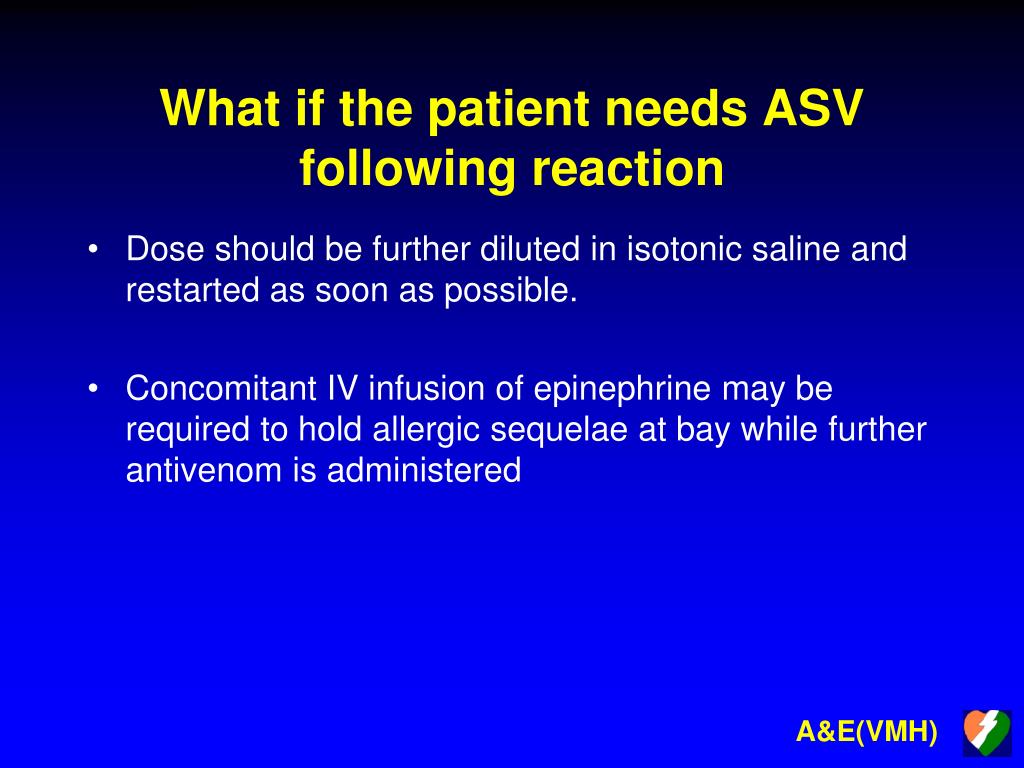 What if the patient needs ASV following reaction

• Dose should be further diluted in isotonic saline and restarted as soon as possible.

• Concomitant IV infusion of epinephrine may be required to hold allergic sequelae at bay while further antivenom is administered

A&E(VMH)